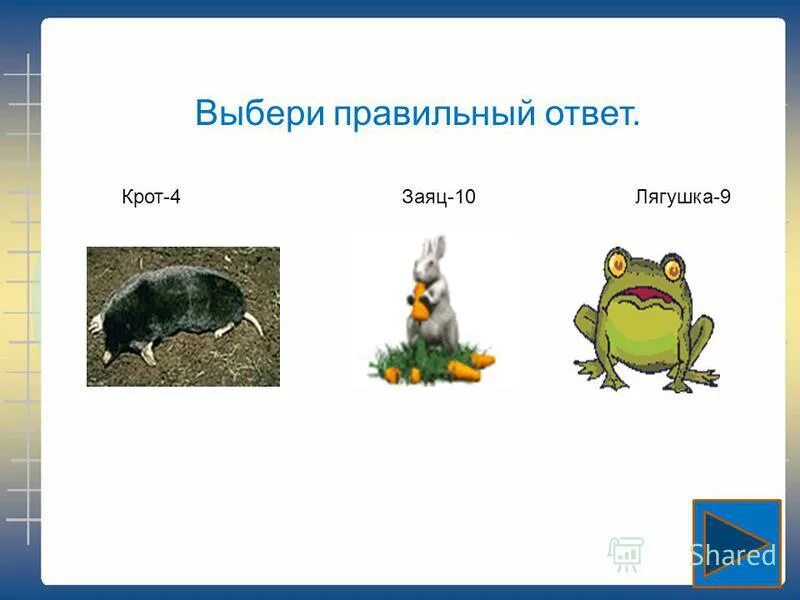 Выбери правильный ответ.

Крот-4

Заяц-10

Лягушка-9

Shared